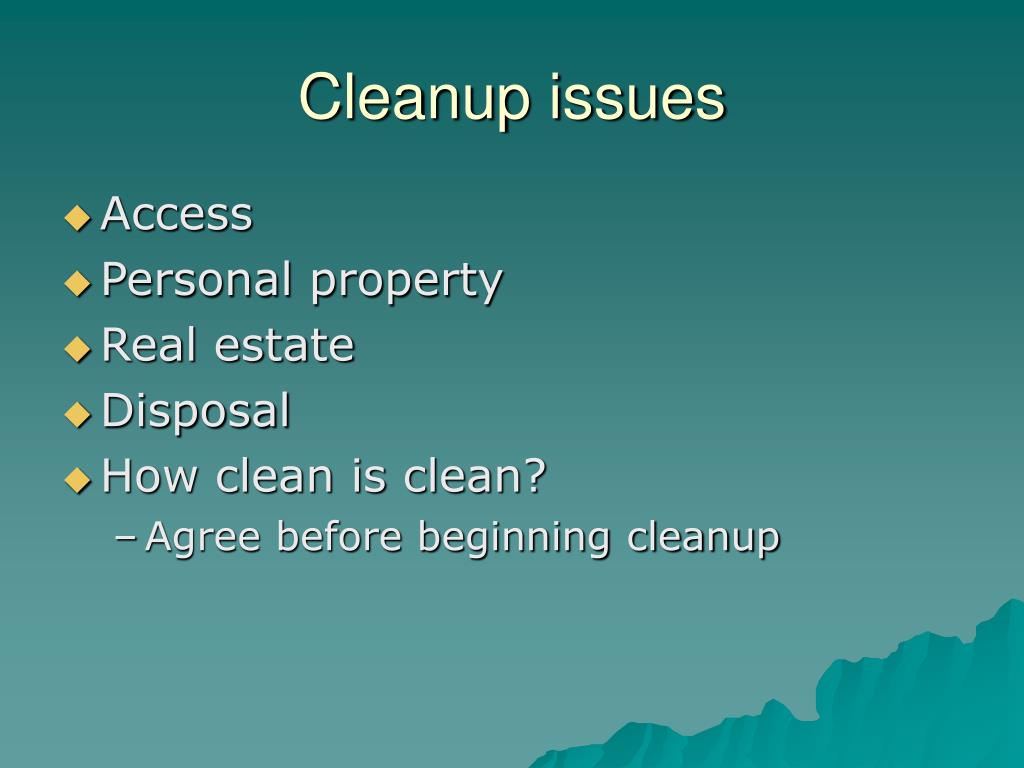 Cleanup issues

◆ Access
◆ Personal property
◆ Real estate
◆ Disposal
◆ How clean is clean?
– Agree before beginning cleanup